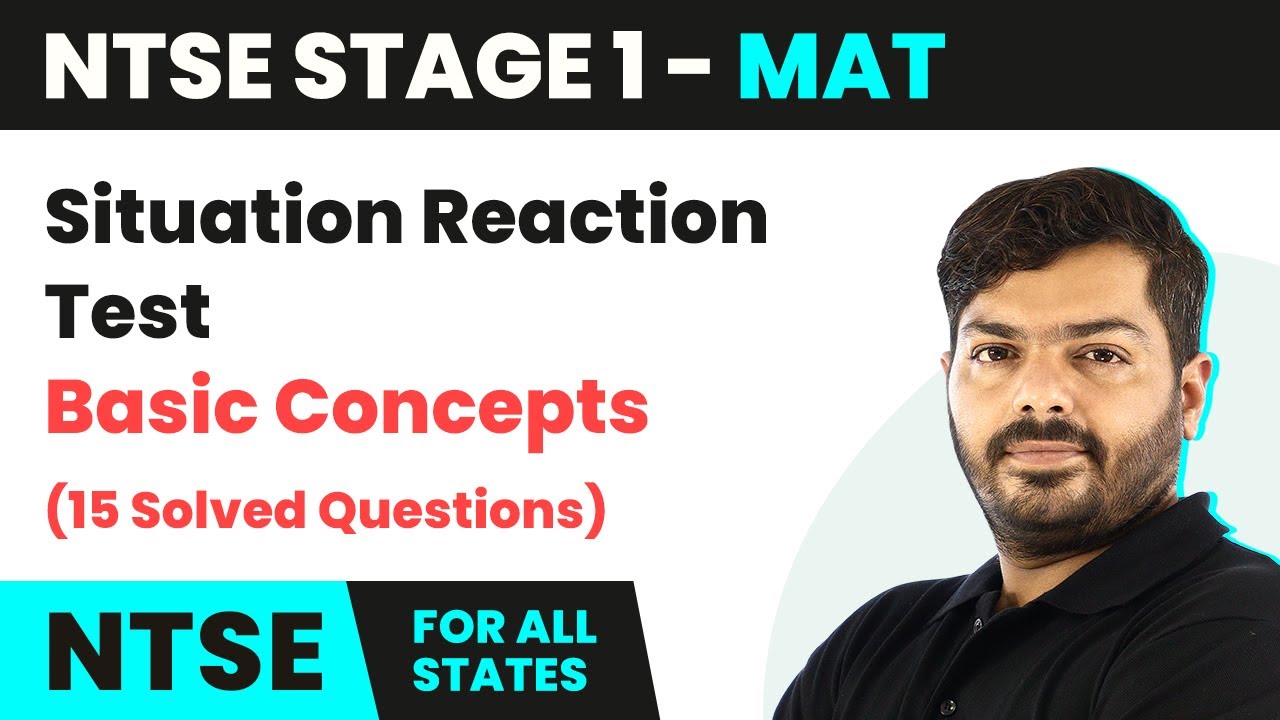 NTSE STAGE 1 - MAT

Situation Reaction Test

Basic Concepts

(15 Solved Questions)

NTSE

FOR ALL STATES